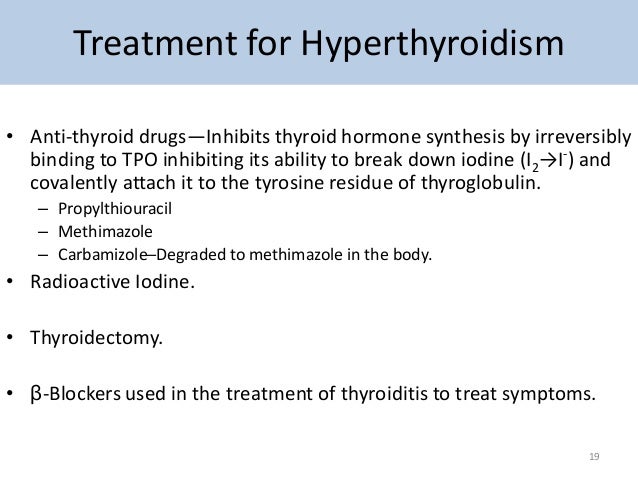 Treatment for Hyperthyroidism

• Anti-thyroid drugs—Inhibits thyroid hormone synthesis by irreversibly binding to TPO inhibiting its ability to break down iodine ($I_2 \rightarrow I^-$) and covalently attach it to the tyrosine residue of thyroglobulin.
– Propylthiouracil
– Methimazole
– Carbamizole–Degraded to methimazole in the body.

• Radioactive Iodine.

• Thyroidectomy.

• β-Blockers used in the treatment of thyroiditis to treat symptoms.

19